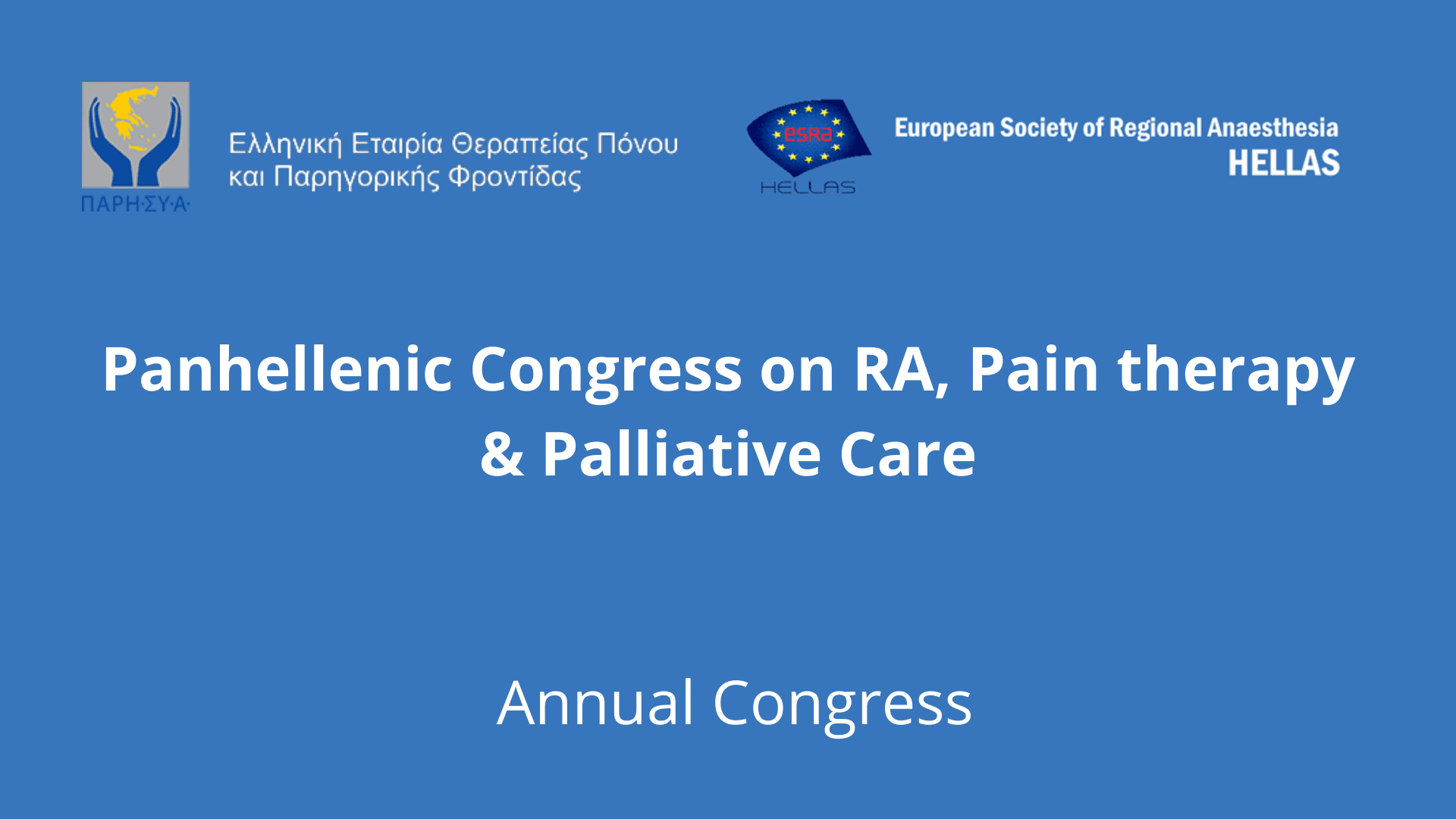 ΠΑΡΗ·ΣΥ·Α·

Ελληνική Εταιρία Θεραπείας Πόνου και Παρηγορικής Φροντίδας

esra

HELLAS

European Society of Regional Anaesthesia
HELLAS

Panhellenic Congress on RA, Pain therapy & Palliative Care

Annual Congress